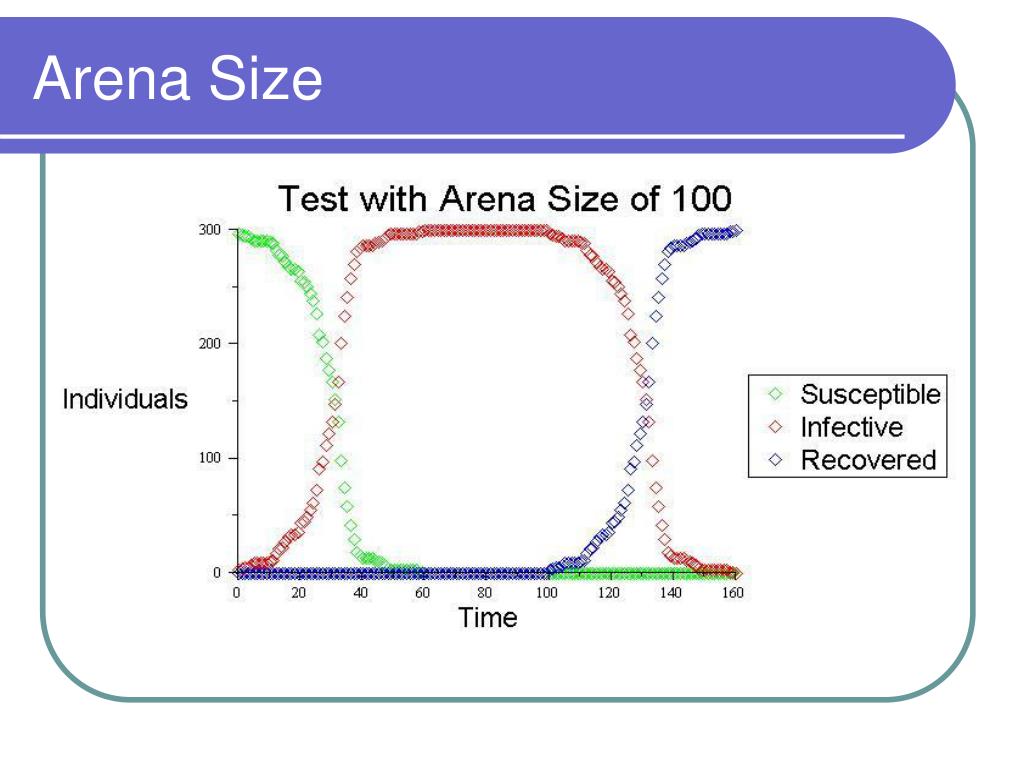 Arena Size

Test with Arena Size of 100

300
200
100
0

Individuals

0 20 40 60 80 100 120 140 160

Time

Susceptible
Infective
Recovered